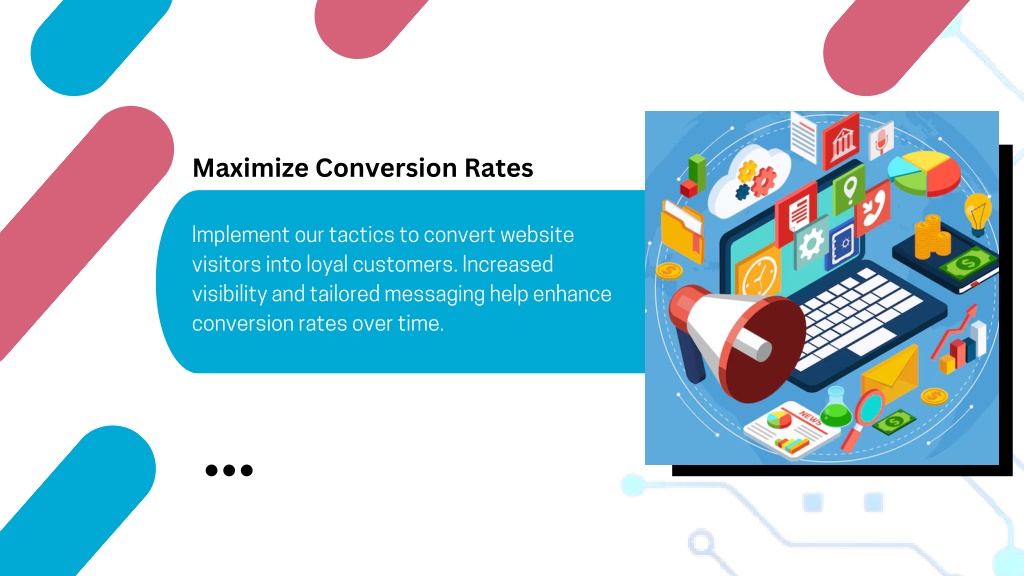 Maximize Conversion Rates

Implement our tactics to convert website visitors into loyal customers. Increased visibility and tailored messaging help enhance conversion rates over time.

NEWS